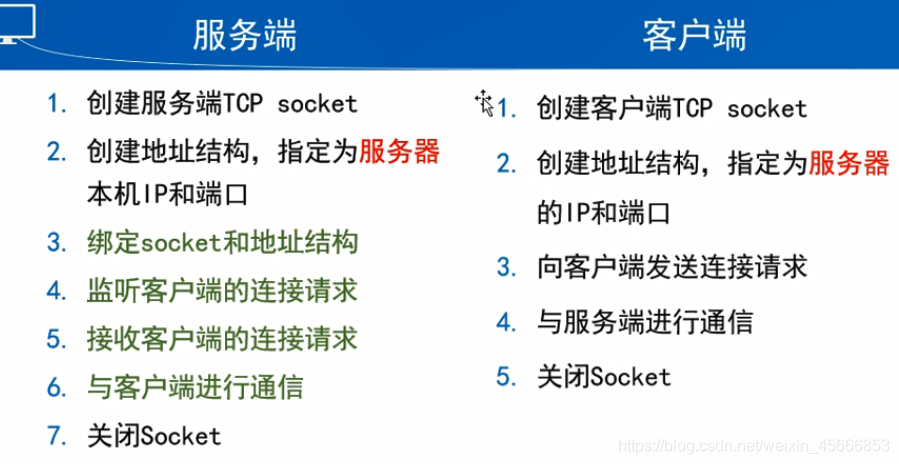 服务端

1. 创建服务端TCP socket
2. 创建地址结构，指定为服务器本机IP和端口
3. 绑定socket和地址结构
4. 监听客户端的连接请求
5. 接收客户端的连接请求
6. 与客户端进行通信
7. 关闭Socket

客户端

1. 创建客户端TCP socket
2. 创建地址结构，指定为服务器的IP和端口
3. 向客户端发送连接请求
4. 与服务端进行通信
5. 关闭Socket

https://blog.csdn.net/weixin_45666853